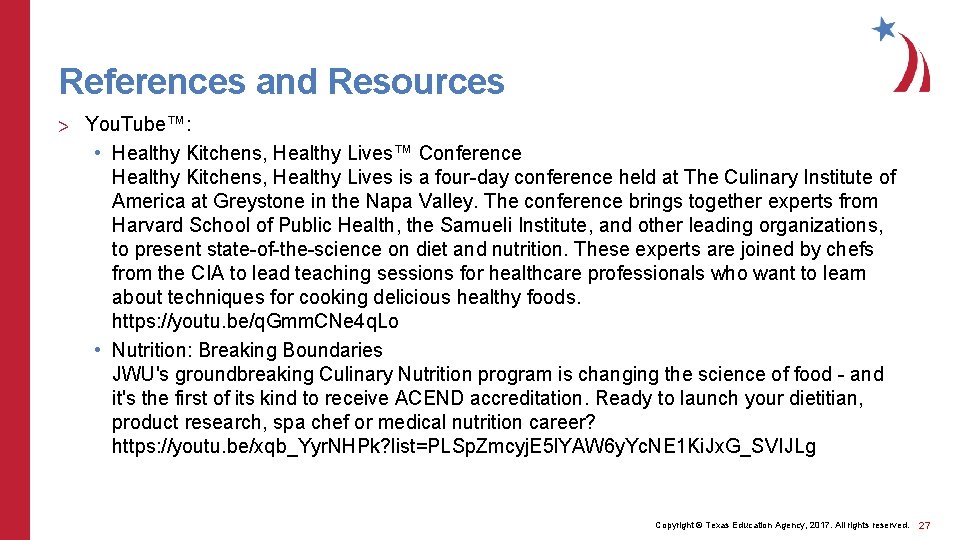 References and Resources

> You.Tube™:

• Healthy Kitchens, Healthy Lives™ Conference
Healthy Kitchens, Healthy Lives is a four-day conference held at The Culinary Institute of America at Greystone in the Napa Valley. The conference brings together experts from Harvard School of Public Health, the Samueli Institute, and other leading organizations, to present state-of-the-science on diet and nutrition. These experts are joined by chefs from the CIA to lead teaching sessions for healthcare professionals who want to learn about techniques for cooking delicious healthy foods.
https://youtu.be/qGmmCNe4qLo

• Nutrition: Breaking Boundaries
JWU's groundbreaking Culinary Nutrition program is changing the science of food - and it's the first of its kind to receive ACEND accreditation. Ready to launch your dietitian, product research, spa chef or medical nutrition career?
https://youtu.be/xqb_YyrNHPk?list=PLSpZmcyjE5lYAW6yYcNE1KiJxG_SVIJLg

Copyright © Texas Education Agency, 2017. All rights reserved. 27